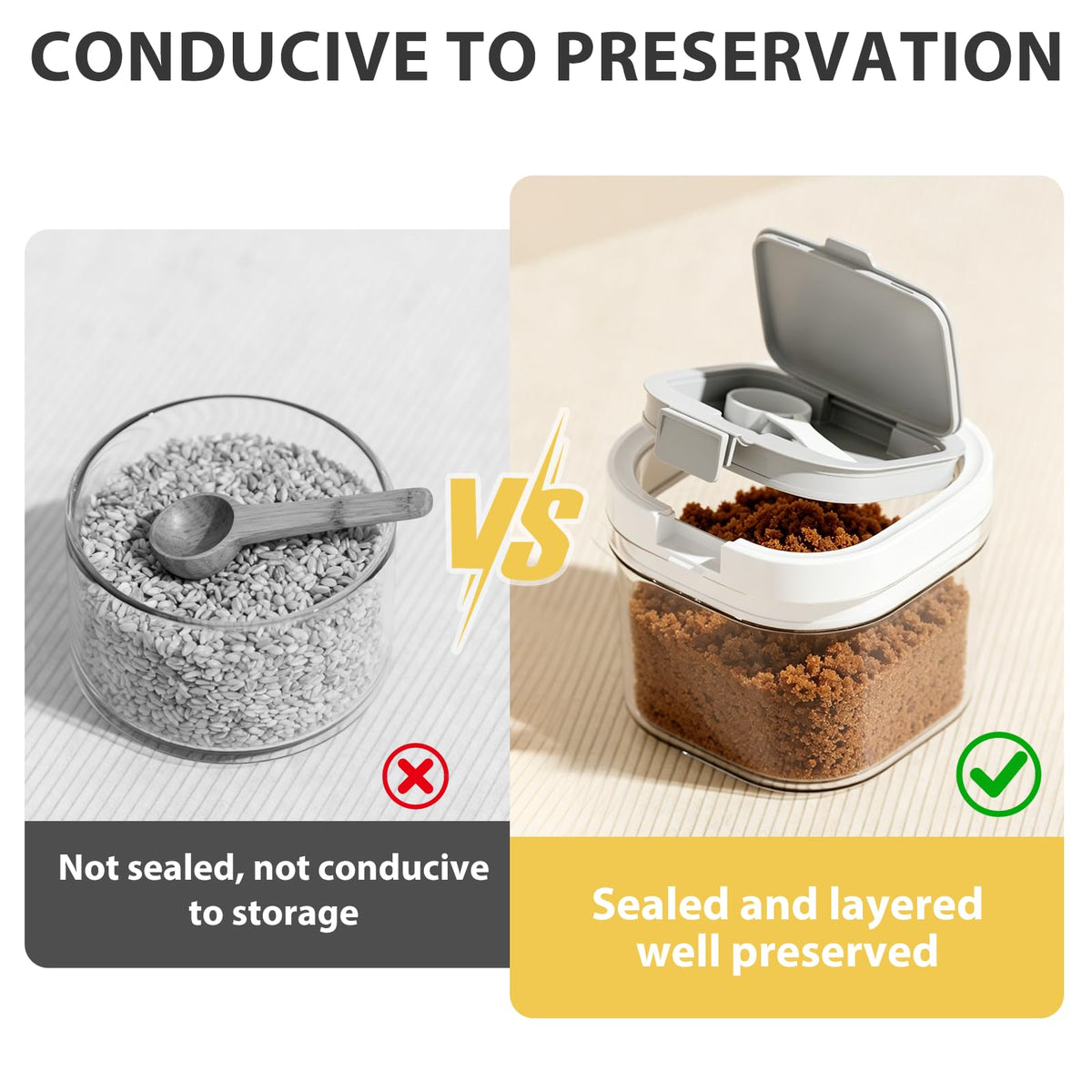 CONDUCIVE TO PRESERVATION

VS

Not sealed, not conducive to storage

Sealed and layered well preserved